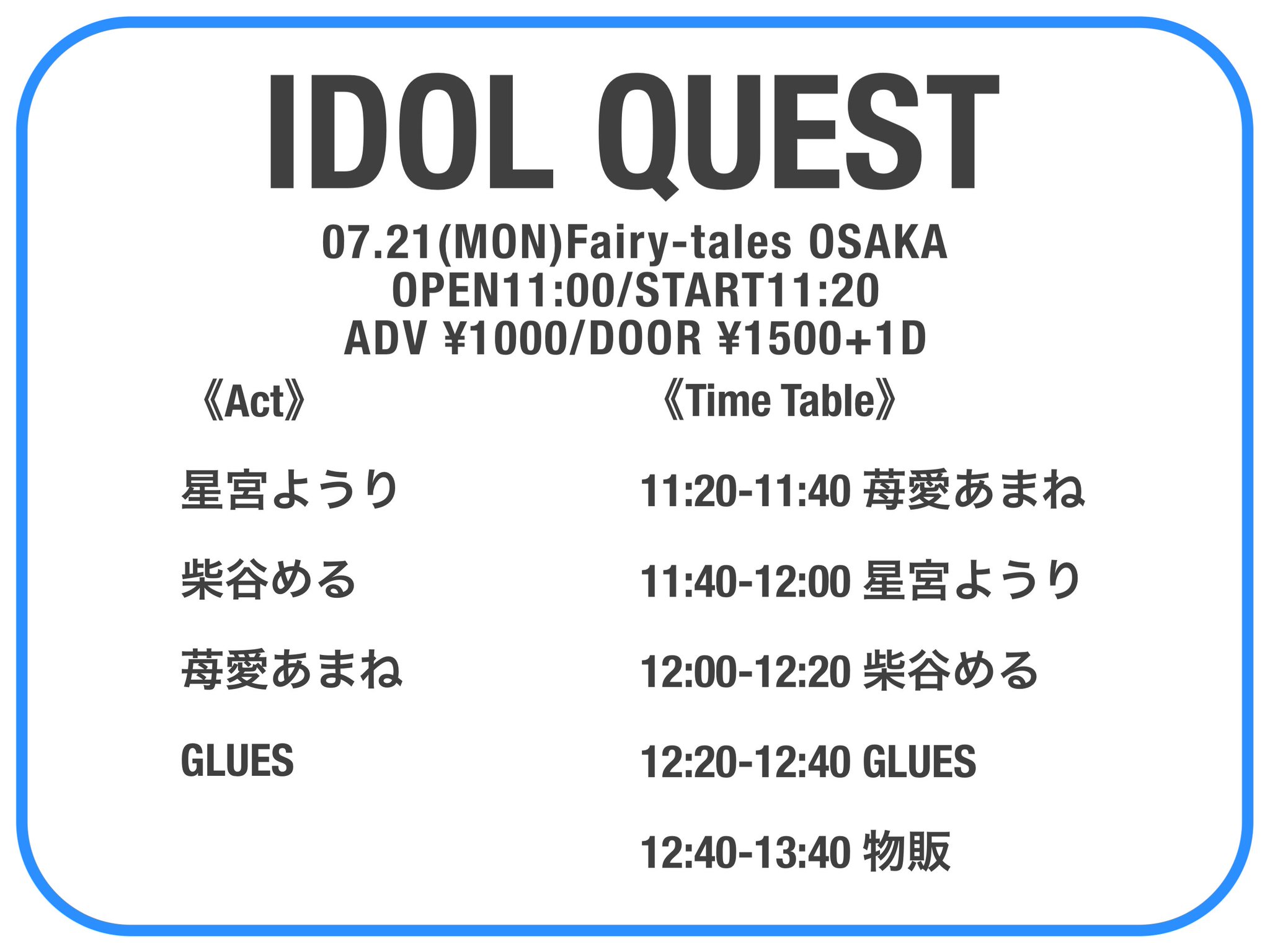 IDOL QUEST

07.21(MON)Fairy-tales OSAKA
OPEN11:00/START11:20
ADV ¥1000/DOOR ¥1500+1D

《Act》

星宮ようり

柴谷める

苺愛あまね

GLUES

《Time Table》

11:20-11:40 苺愛あまね

11:40-12:00 星宮ようり

12:00-12:20 柴谷める

12:20-12:40 GLUES

12:40-13:40 物販